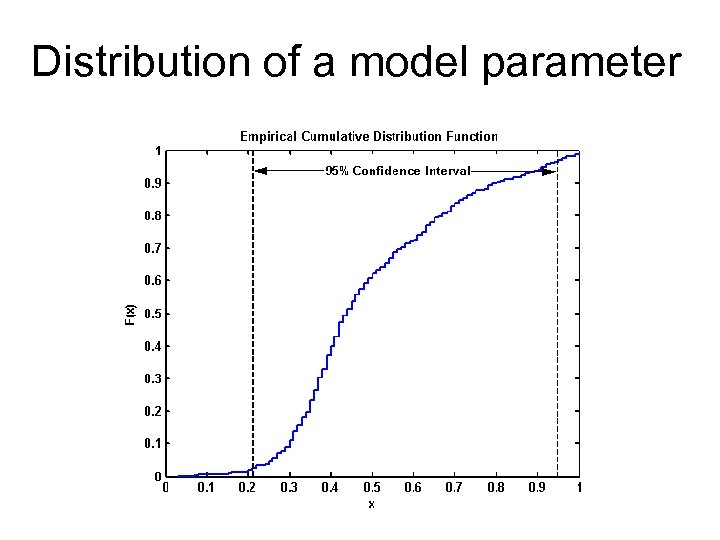 Distribution of a model parameter

Empirical Cumulative Distribution Function

95% Confidence Interval

F(x)

1
0.9
0.8
0.7
0.6
0.5
0.4
0.3
0.2
0.1
0

0 0.1 0.2 0.3 0.4 0.5 0.6 0.7 0.8 0.9 1

x